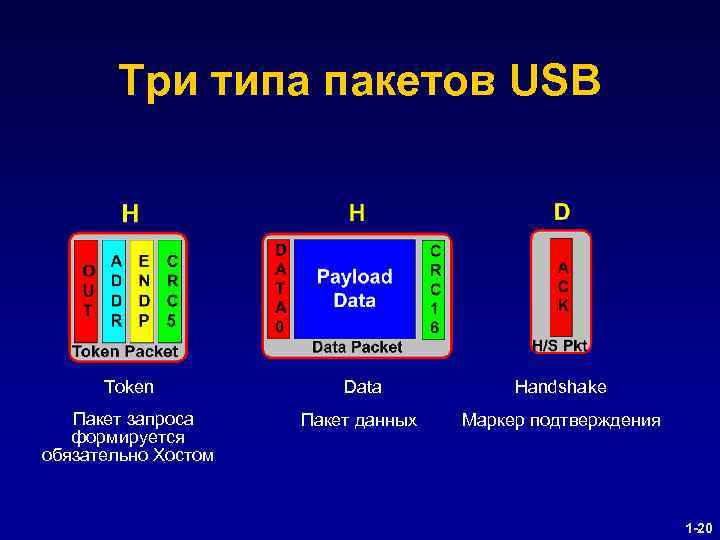 Три типа пакетов USB

H

OUT ADDR ENDP CRC5

Token Packet

Token

Пакет запроса формируется обязательно Хостом

H

DATA0 Payload Data CRC16

Data Packet

Data

Пакет данных

D

ACK

H/S Pkt

Handshake

Маркер подтверждения

1-20